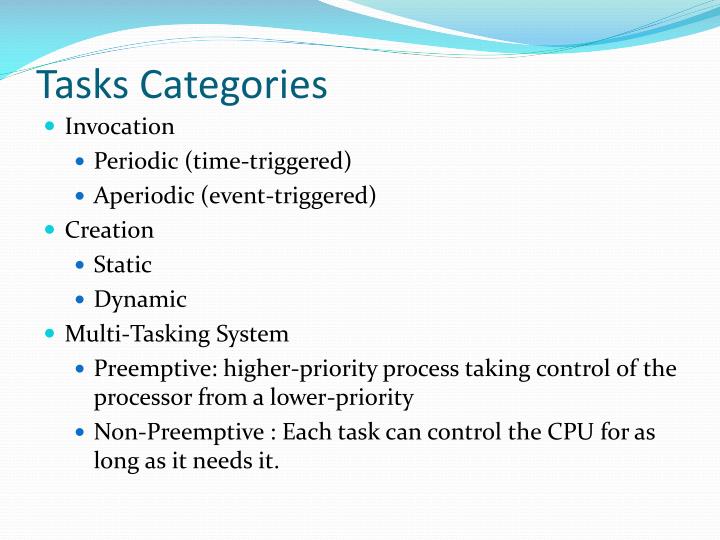 Tasks Categories

Invocation

Periodic (time-triggered)

Aperiodic (event-triggered)

Creation

Static

Dynamic

Multi-Tasking System

Preemptive: higher-priority process taking control of the processor from a lower-priority

Non-Preemptive : Each task can control the CPU for as long as it needs it.